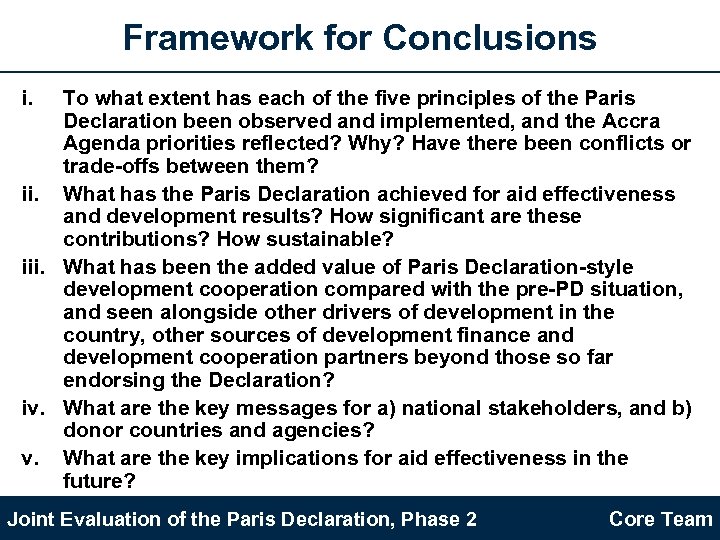 Framework for Conclusions

i. To what extent has each of the five principles of the Paris Declaration been observed and implemented, and the Accra Agenda priorities reflected? Why? Have there been conflicts or trade-offs between them?

ii. What has the Paris Declaration achieved for aid effectiveness and development results? How significant are these contributions? How sustainable?

iii. What has been the added value of Paris Declaration-style development cooperation compared with the pre-PD situation, and seen alongside other drivers of development in the country, other sources of development finance and development cooperation partners beyond those so far endorsing the Declaration?

iv. What are the key messages for a) national stakeholders, and b) donor countries and agencies?

v. What are the key implications for aid effectiveness in the future?

Joint Evaluation of the Paris Declaration, Phase 2

Core Team